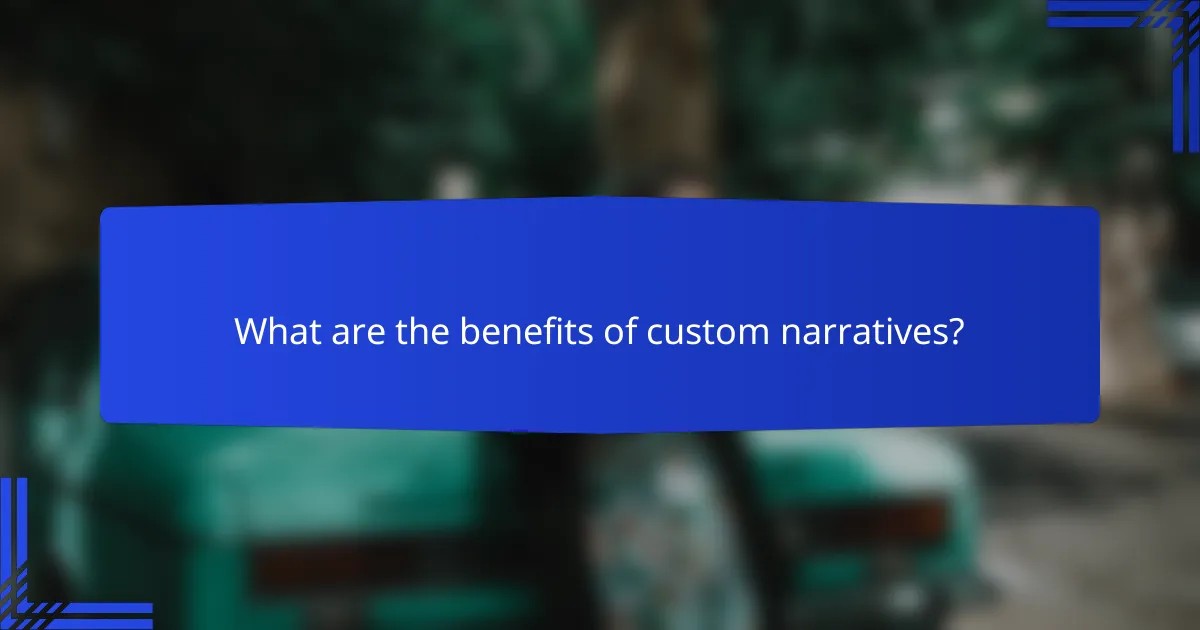 What are the benefits of custom narratives?